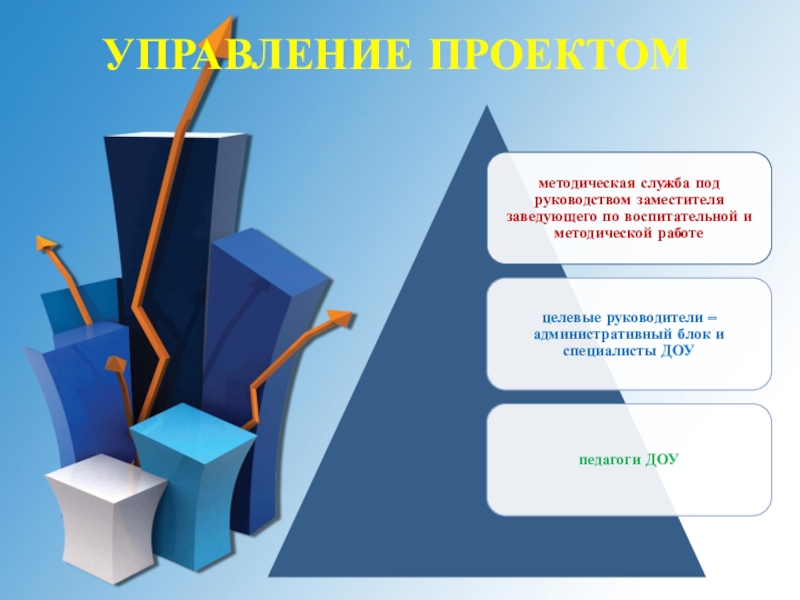 УПРАВЛЕНИЕ ПРОЕКТОМ

методическая служба под руководством заместителя заведующего по воспитательной и методической работе

целевые руководители – административный блок и специалисты ДОУ

педагоги ДОУ